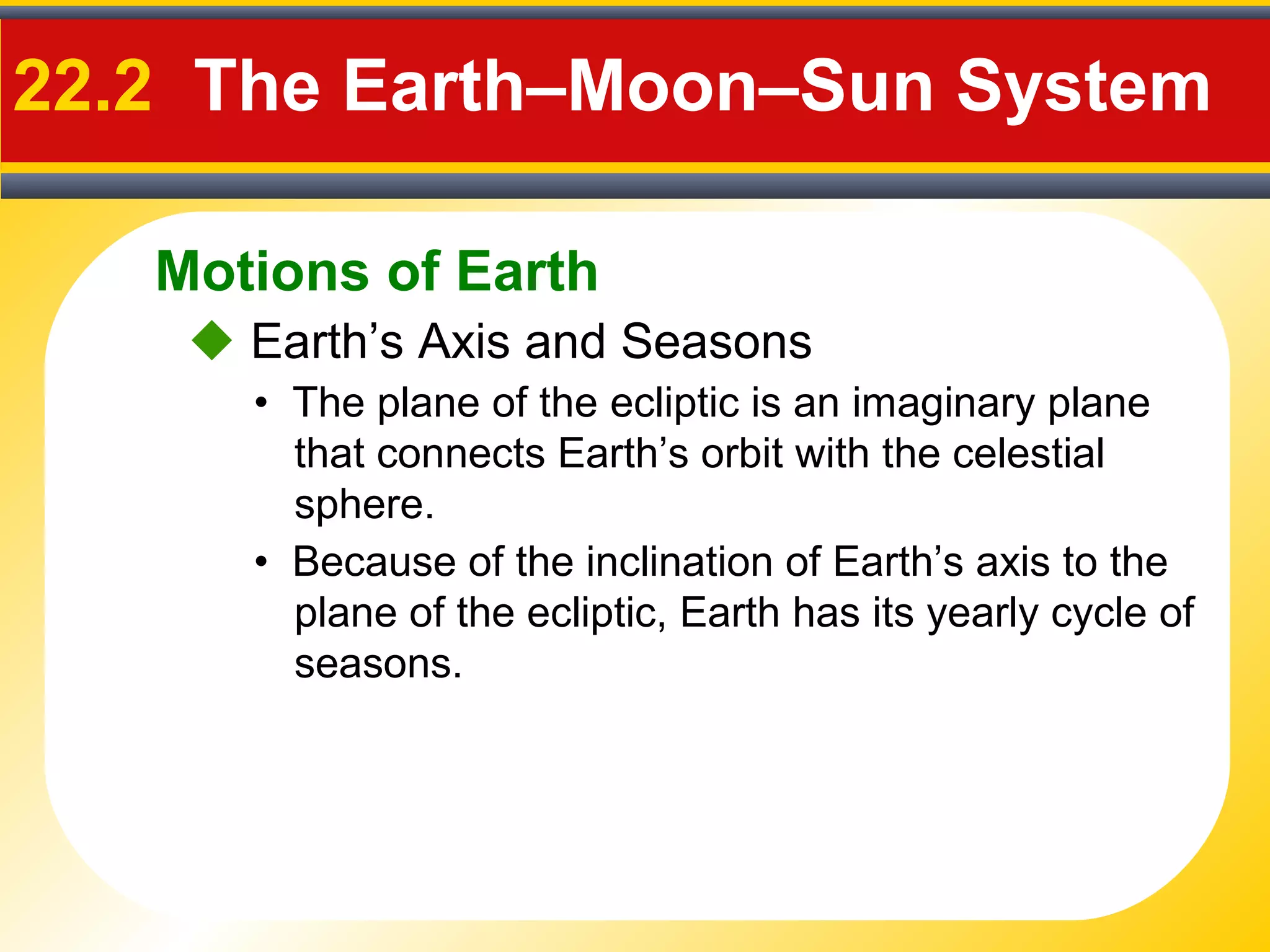 22.2 The Earth–Moon–Sun System

Motions of Earth

◆ Earth’s Axis and Seasons

• The plane of the ecliptic is an imaginary plane that connects Earth’s orbit with the celestial sphere.

• Because of the inclination of Earth’s axis to the plane of the ecliptic, Earth has its yearly cycle of seasons.